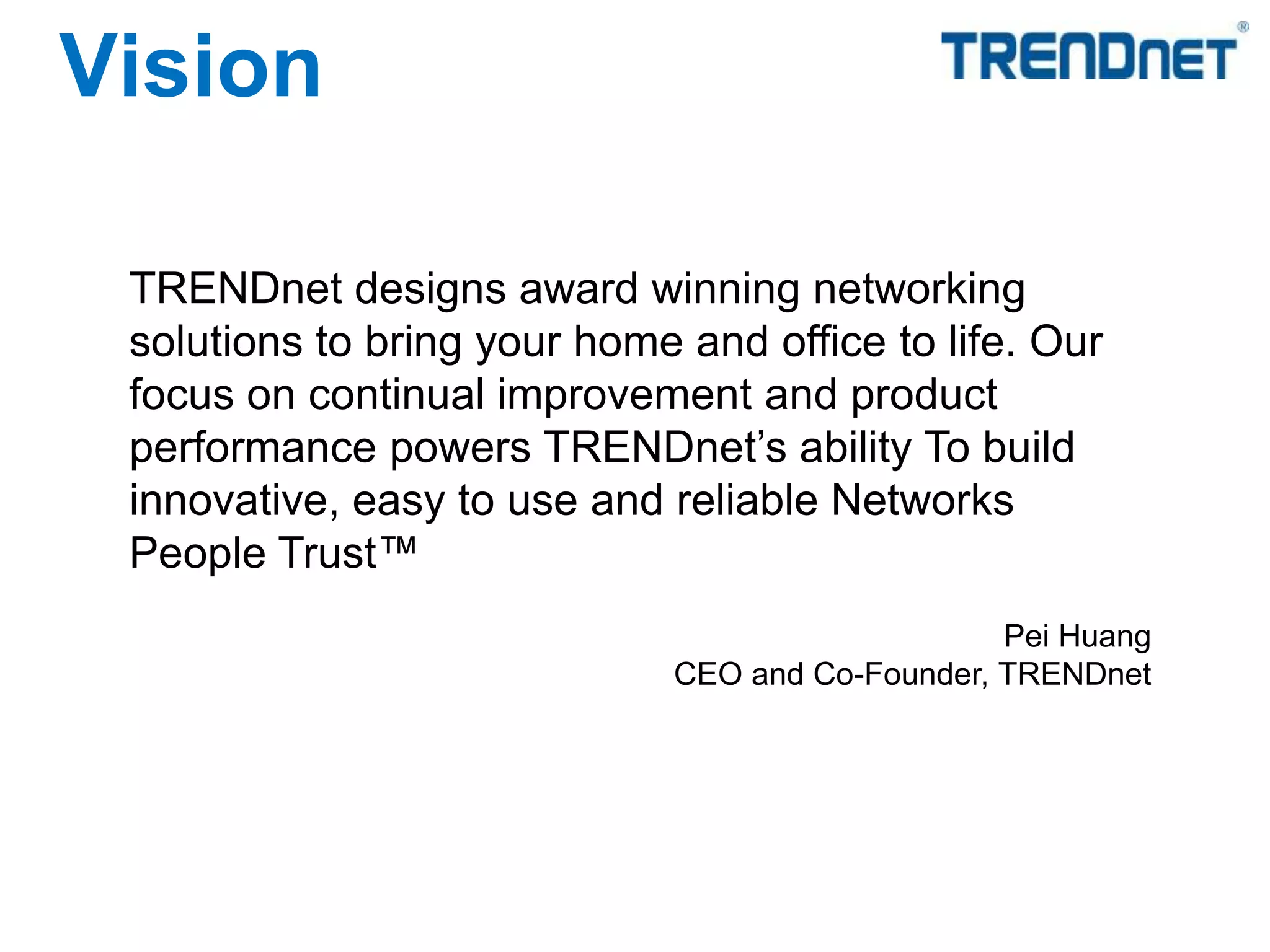 Vision

TRENDnet®

TRENDnet designs award winning networking solutions to bring your home and office to life. Our focus on continual improvement and product performance powers TRENDnet’s ability To build innovative, easy to use and reliable Networks People Trust™

Pei Huang
CEO and Co-Founder, TRENDnet